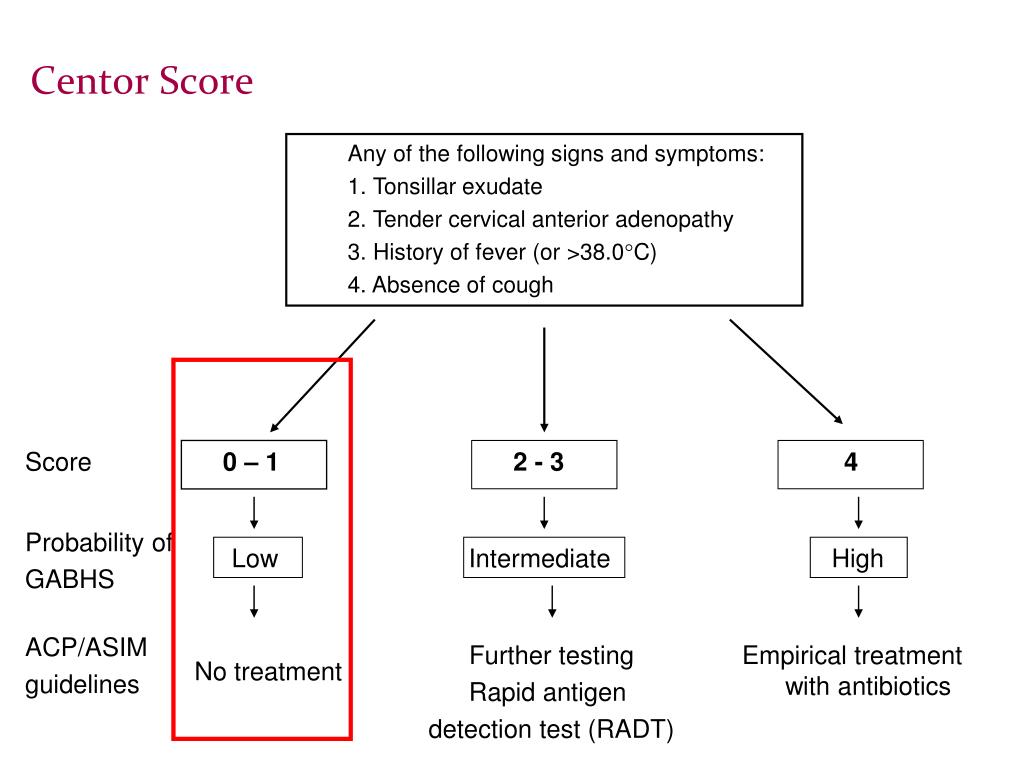 Centor Score

Any of the following signs and symptoms:
1. Tonsillar exudate
2. Tender cervical anterior adenopathy
3. History of fever (or >38.0°C)
4. Absence of cough

Score

0 – 1

2 - 3

4

Probability of GABHS

Low

Intermediate

High

ACP/ASIM guidelines

No treatment

Further testing
Rapid antigen detection test (RADT)

Empirical treatment with antibiotics